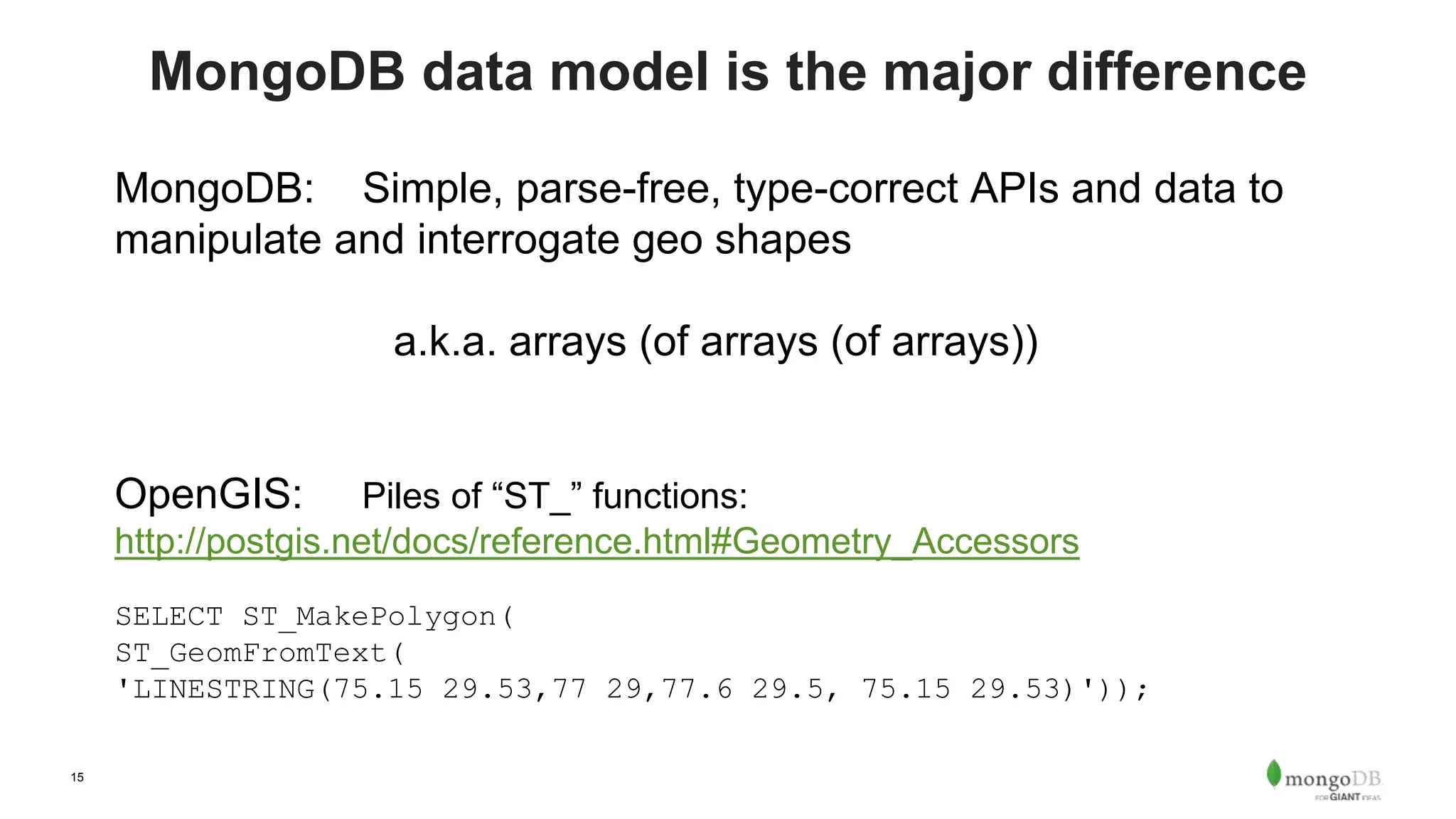 MongoDB data model is the major difference

MongoDB: Simple, parse-free, type-correct APIs and data to manipulate and interrogate geo shapes

a.k.a. arrays (of arrays (of arrays))

OpenGIS: Piles of “ST_” functions:
http://postgis.net/docs/reference.html#Geometry_Accessors

SELECT ST_MakePolygon(
ST_GeomFromText(
'LINESTRING(75.15 29.53,77 29,77.6 29.5, 75.15 29.53)'));

15

mongoDB
FOR GIANT IDEAS